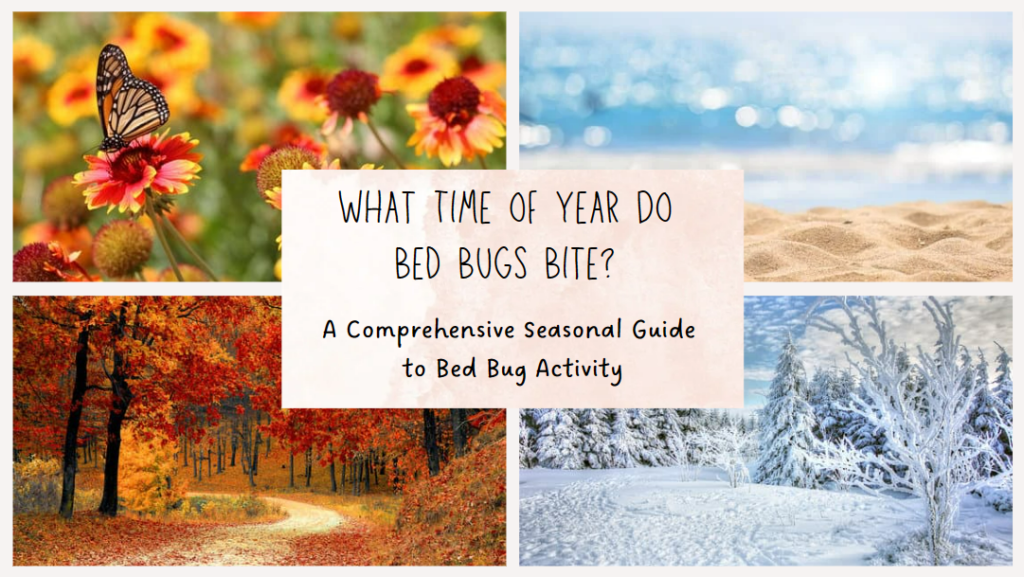 WHAT TIME OF YEAR DO BED BUGS BITE?

A Comprehensive Seasonal Guide to Bed Bug Activity